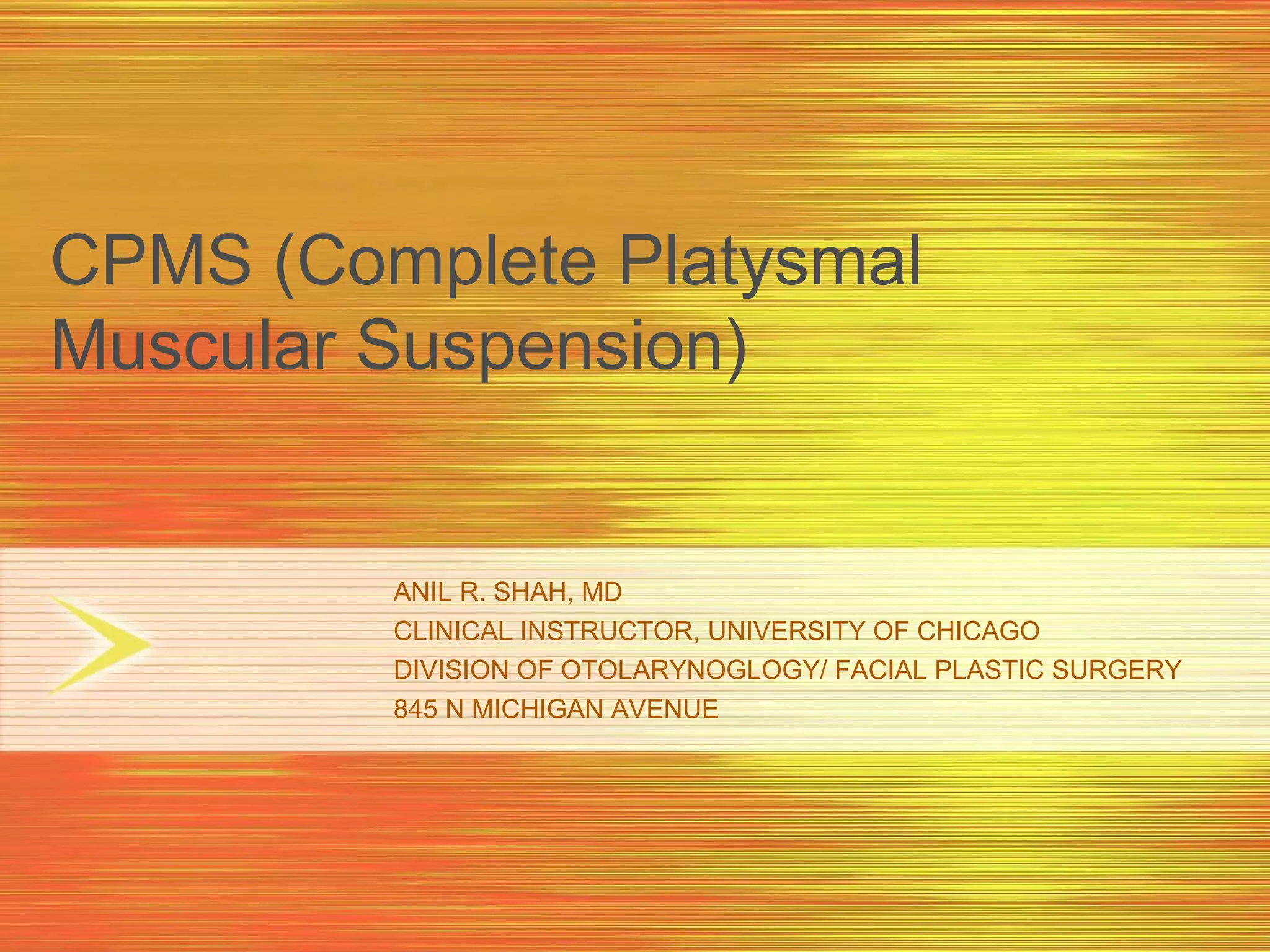 CPMS (Complete Platysmal Muscular Suspension)

ANIL R. SHAH, MD
CLINICAL INSTRUCTOR, UNIVERSITY OF CHICAGO
DIVISION OF OTOLARYNOGLOGY/ FACIAL PLASTIC SURGERY
845 N MICHIGAN AVENUE